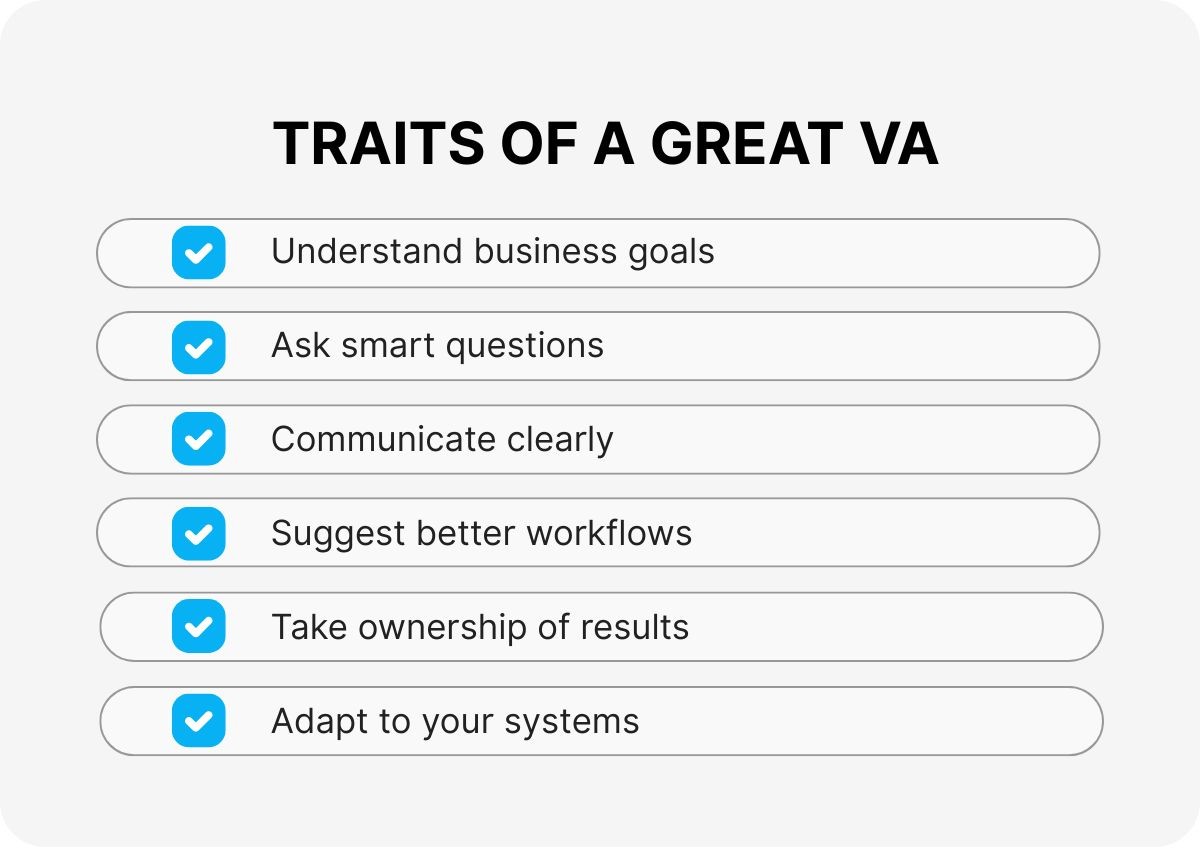 TRAITS OF A GREAT VA

Understand business goals

Ask smart questions

Communicate clearly

Suggest better workflows

Take ownership of results

Adapt to your systems